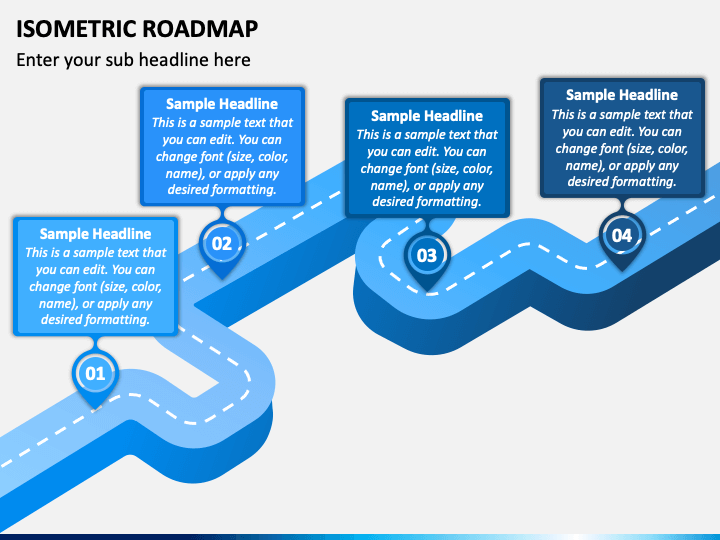 ISOMETRIC ROADMAP

Enter your sub headline here

Sample Headline
This is a sample text that you can edit. You can change font (size, color, name), or apply any desired formatting.

01

Sample Headline
This is a sample text that you can edit. You can change font (size, color, name), or apply any desired formatting.

02

Sample Headline
This is a sample text that you can edit. You can change font (size, color, name), or apply any desired formatting.

03

Sample Headline
This is a sample text that you can edit. You can change font (size, color, name), or apply any desired formatting.

04